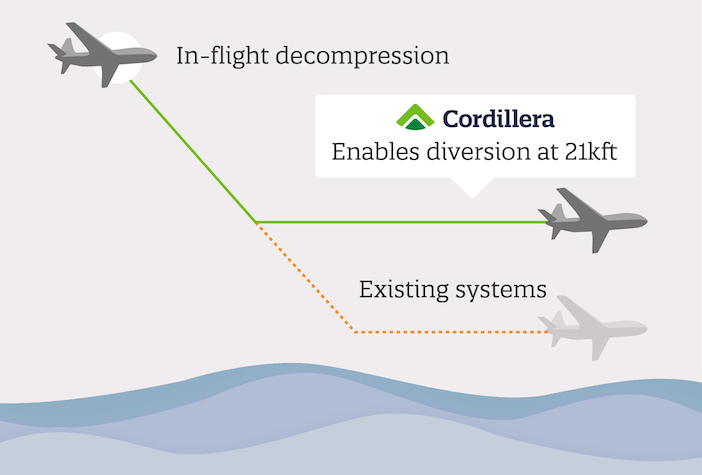 In-flight decompression

Cordillera
Enables diversion at 21kft

Existing systems